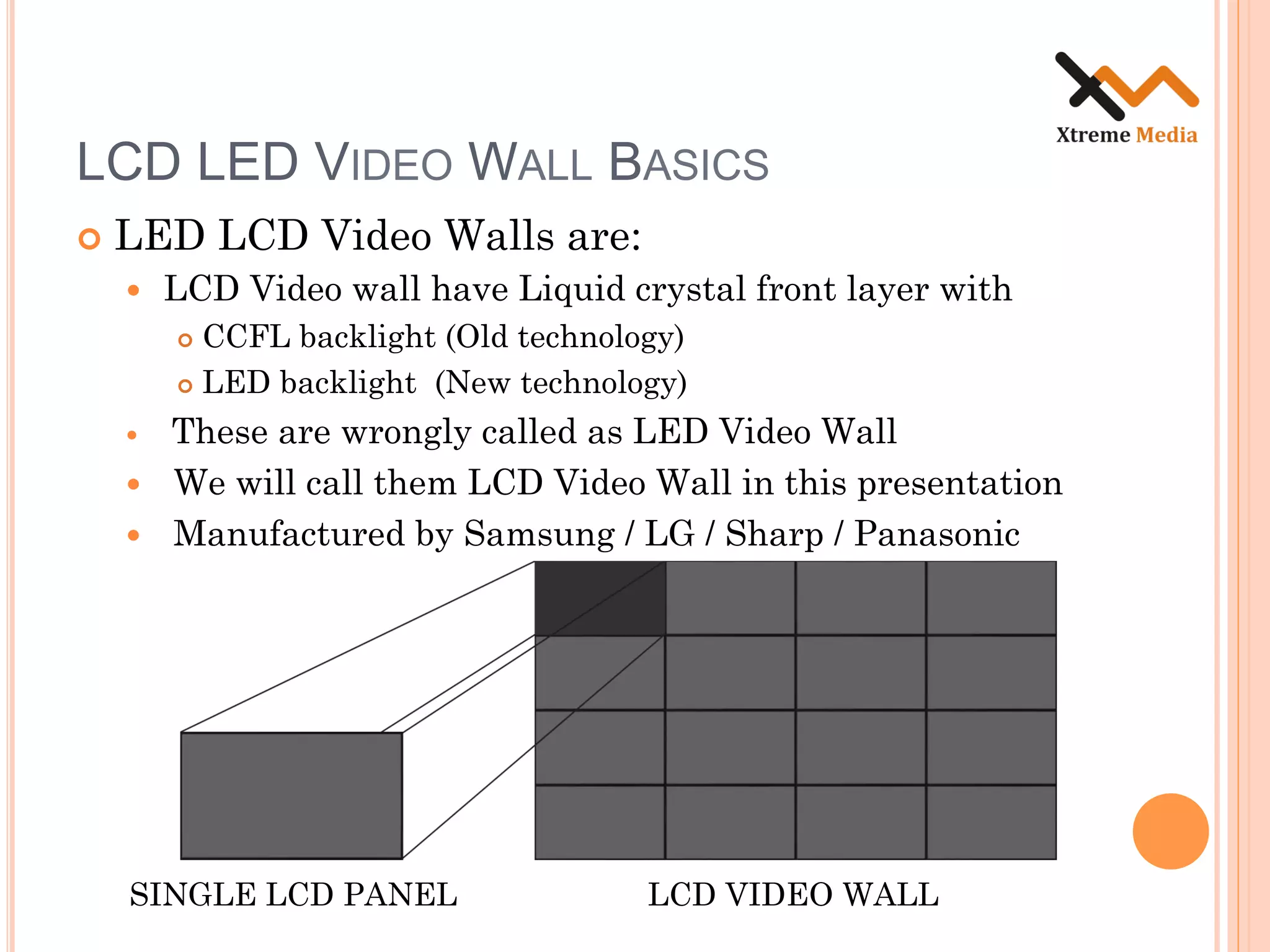 Xtreme Media

LCD LED VIDEO WALL BASICS

LED LCD Video Walls are:

LCD Video wall have Liquid crystal front layer with

CCFL backlight (Old technology)

LED backlight (New technology)

These are wrongly called as LED Video Wall

We will call them LCD Video Wall in this presentation

Manufactured by Samsung / LG / Sharp / Panasonic

SINGLE LCD PANEL

LCD VIDEO WALL